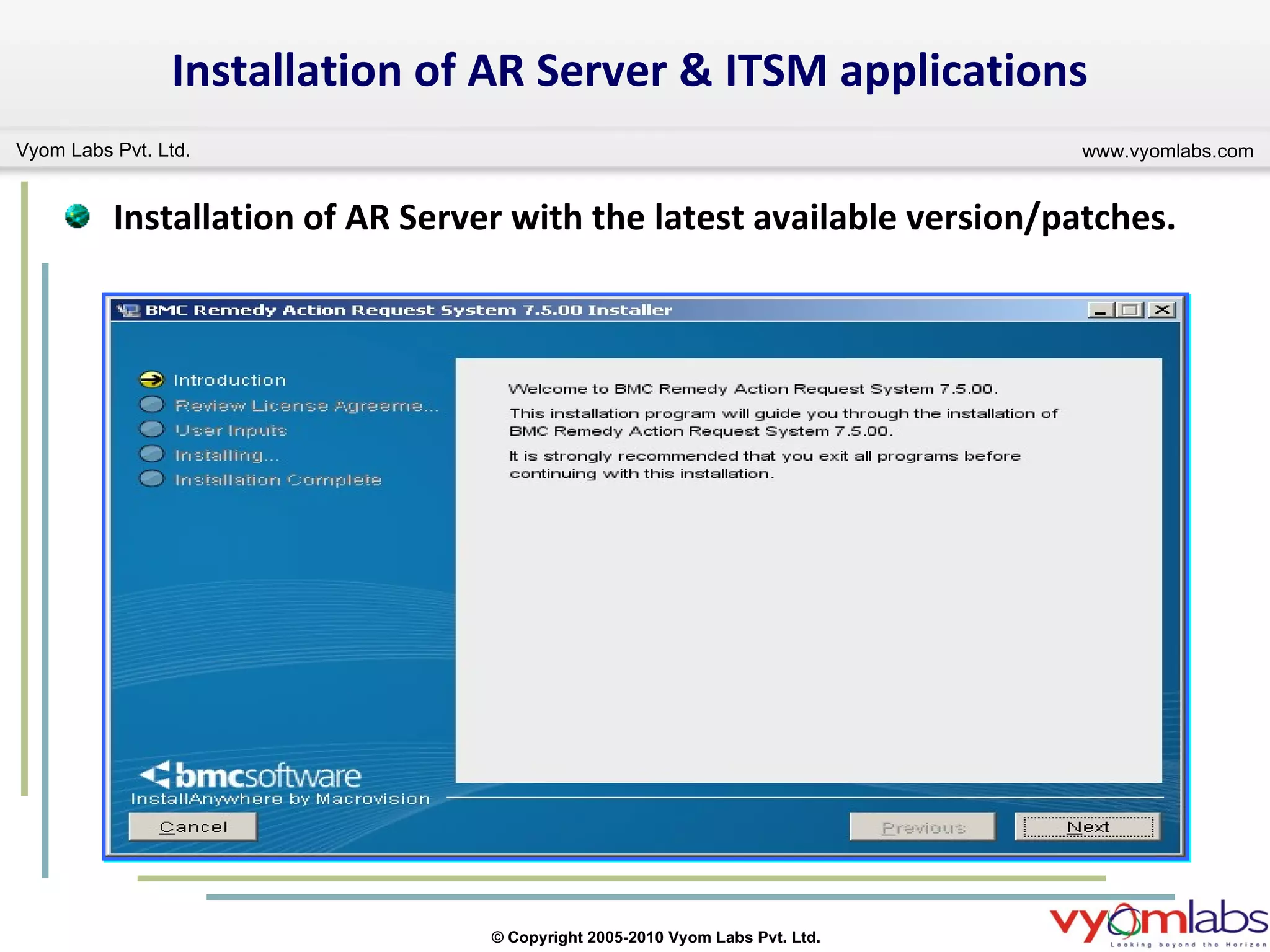 Installation of AR Server & ITSM applications

Vyom Labs Pvt. Ltd.

www.vyomlabs.com

Installation of AR Server with the latest available version/patches.

BMC Remedy Action Request System 7.5.00 Installer

Introduction
Review License Agreeme...
User Inputs
Installing...
Installation Complete

Welcome to BMC Remedy Action Request System 7.5.00.

This installation program will guide you through the installation of BMC Remedy Action Request System 7.5.00.

It is strongly recommended that you exit all programs before continuing with this installation.

bmcsoftware
InstallAnywhere by Macrovision

Cancel

Previous

Next

© Copyright 2005-2010 Vyom Labs Pvt. Ltd.

vyomlabs
Looking beyond the Horizon